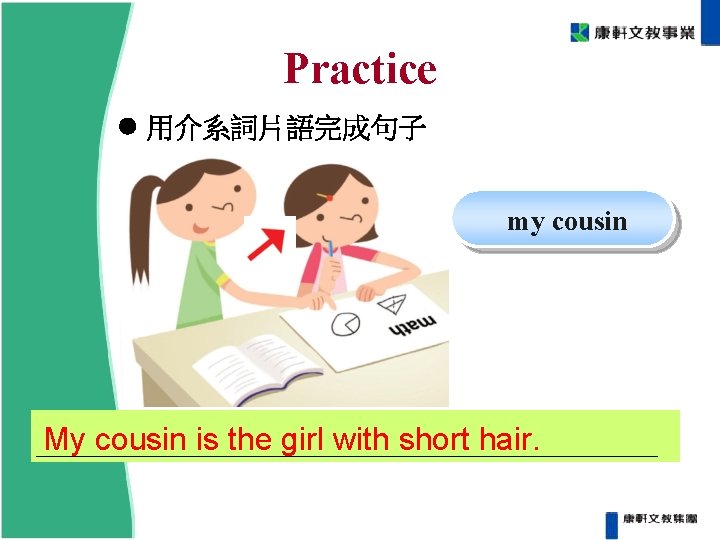 康軒文教事業

Practice

● 用介系詞片語完成句子

math

my cousin

My cousin is the girl with short hair.

康軒文教集團